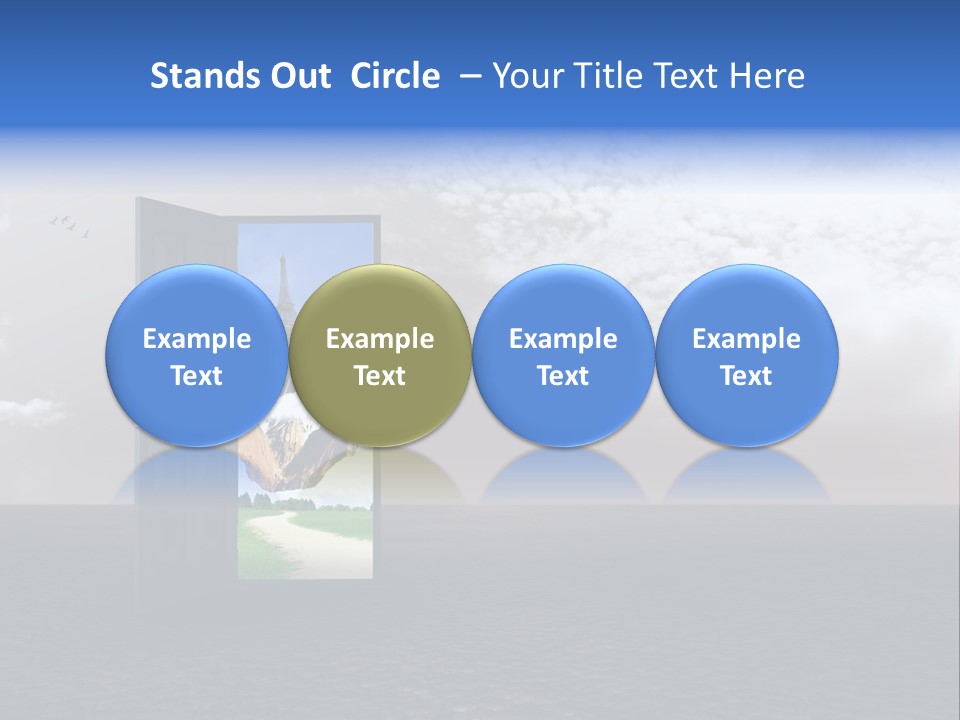 Stands Out Circle – Your Title Text Here

Example Text

Example Text

Example Text

Example Text